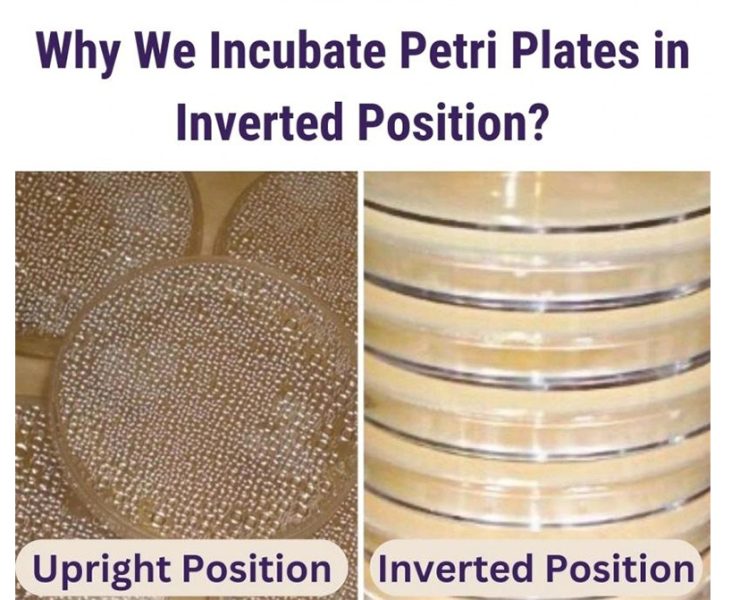 Why We Incubate Petri Plates in Inverted Position?

Upright Position

Inverted Position